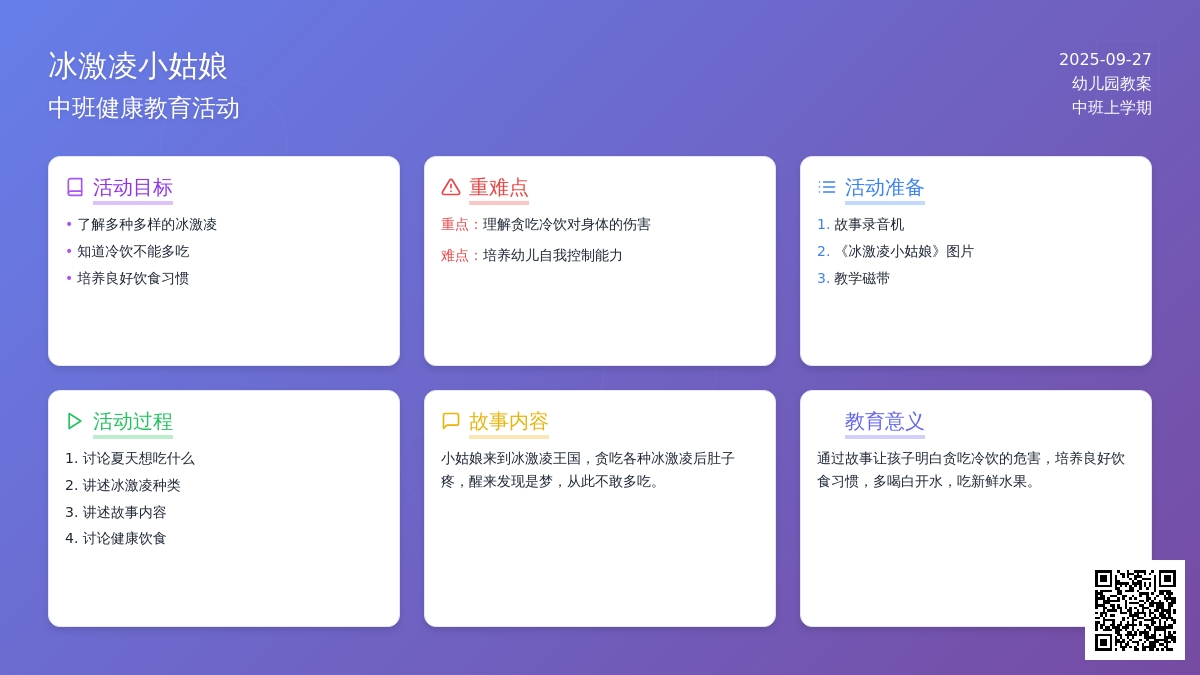 冰激凌小姑娘
中班健康教育活动

2025-09-27
幼儿园教案
中班上学期

活动目标
• 了解多种多样的冰激凌
• 知道冷饮不能多吃
• 培养良好饮食习惯

重难点
重点：理解贪吃冷饮对身体的伤害
难点：培养幼儿自我控制能力

活动准备
1. 故事录音机
2. 《冰激凌小姑娘》图片
3. 教学磁带

活动过程
1. 讨论夏天想吃什么
2. 讲述冰激凌种类
3. 讲述故事内容
4. 讨论健康饮食

故事内容
小姑娘来到冰激凌王国，贪吃各种冰激凌后肚子疼，醒来发现是梦，从此不敢多吃。

教育意义
通过故事让孩子明白贪吃冷饮的危害，培养良好饮食习惯，多喝白开水，吃新鲜水果。